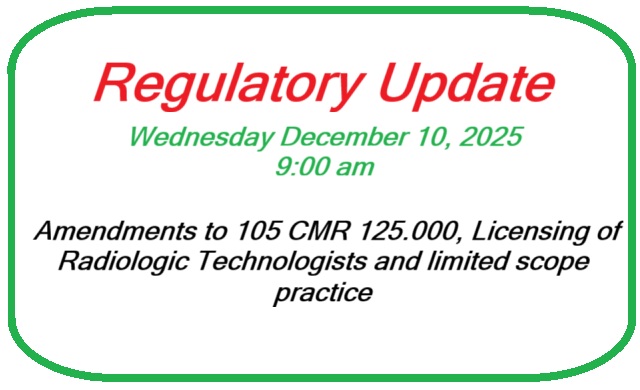 Regulatory Update

Wednesday December 10, 2025
9:00 am

Amendments to 105 CMR 125.000, Licensing of Radiologic Technologists and limited scope practice